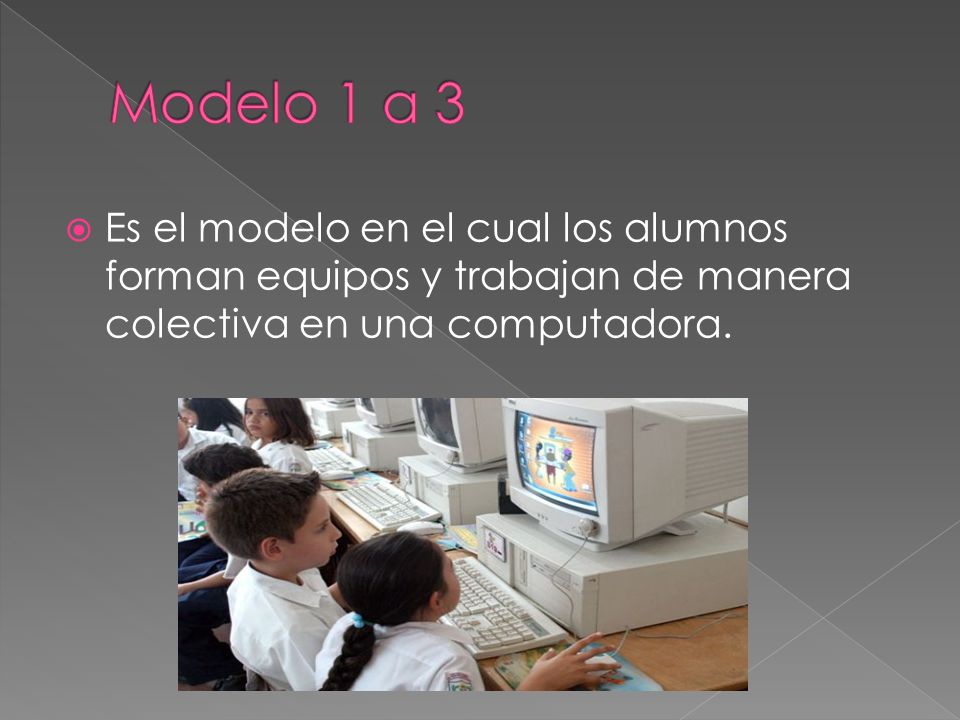 Modelo 1 a 3

Es el modelo en el cual los alumnos forman equipos y trabajan de manera colectiva en una computadora.